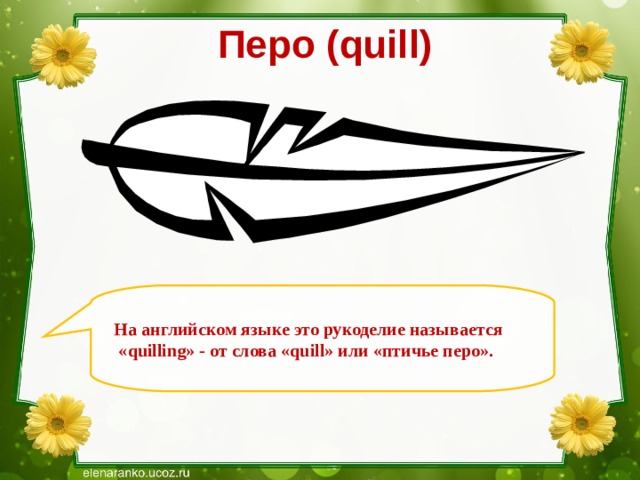 Перо (quill)

На английском языке это рукоделие называется «quilling» - от слова «quill» или «птичье перо».

elenaranko.ucoz.ru